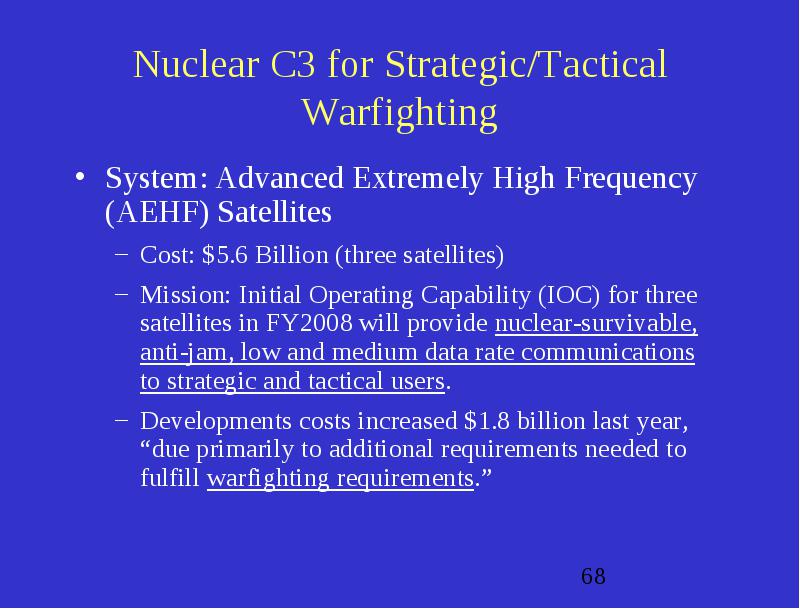 Nuclear C3 for Strategic/Tactical Warfighting

• System: Advanced Extremely High Frequency (AEHF) Satellites

– Cost: \$5.6 Billion (three satellites)

– Mission: Initial Operating Capability (IOC) for three satellites in FY2008 will provide nuclear-survivable, anti-jam, low and medium data rate communications to strategic and tactical users.

– Developments costs increased \$1.8 billion last year, “due primarily to additional requirements needed to fulfill warfighting requirements.”

68